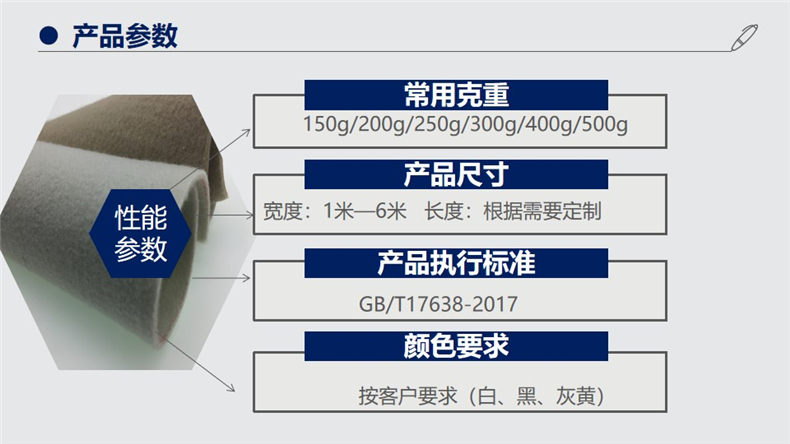 产品参数

性能参数

常用克重

150g/200g/250g/300g/400g/500g

产品尺寸

宽度：1米—6米　长度：根据需要定制

产品执行标准

GB/T17638-2017

颜色要求

按客户要求（白、黑、灰黄）